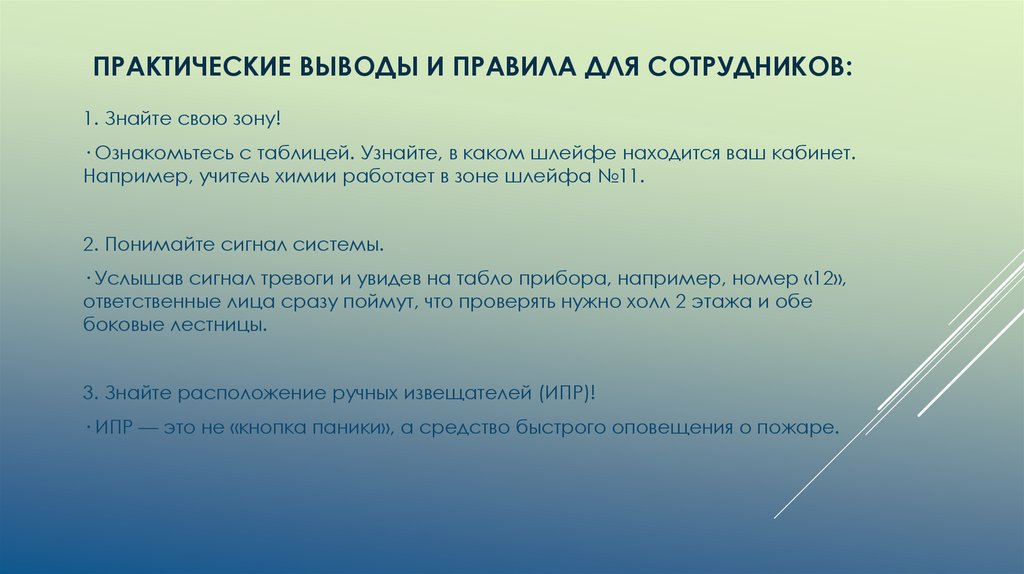 ПРАКТИЧЕСКИЕ ВЫВОДЫ И ПРАВИЛА ДЛЯ СОТРУДНИКОВ:

1. Знайте свою зону!

· Ознакомьтесь с таблицей. Узнайте, в каком шлейфе находится ваш кабинет. Например, учитель химии работает в зоне шлейфа №11.

2. Понимайте сигнал системы.

· Услышав сигнал тревоги и увидев на табло прибора, например, номер «12», ответственные лица сразу поймут, что проверять нужно холл 2 этажа и обе боковые лестницы.

3. Знайте расположение ручных извещателей (ИПР)!

· ИПР — это не «кнопка паники», а средство быстрого оповещения о пожаре.